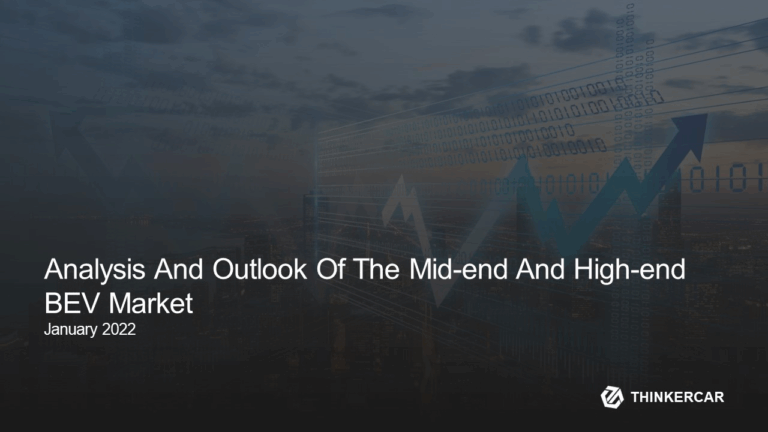 Analysis And Outlook Of The Mid-end And High-end BEV Market
January 2022

THINKERCAR